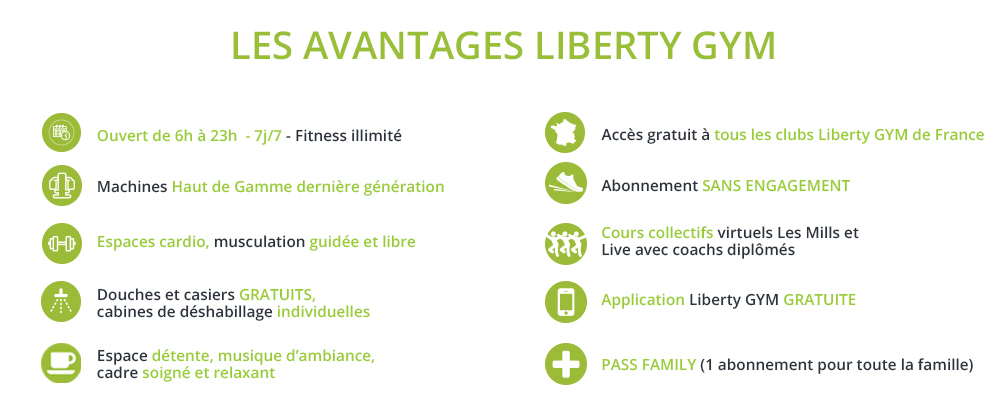 LES AVANTAGES LIBERTY GYM

Ouvert de 6h à 23h - 7j/7 - Fitness illimité

Machines Haut de Gamme dernière génération

Espaces cardio, musculation guidée et libre

Douches et casiers GRATUITS, cabines de déshabillage individuelles

Espace détente, musique d'ambiance, cadre soigné et relaxant

Accès gratuit à tous les clubs Liberty GYM de France

Abonnement SANS ENGAGEMENT

Cours collectifs virtuels Les Mills et Live avec coachs diplômés

Application Liberty GYM GRATUITE

PASS FAMILY (1 abonnement pour toute la famille)